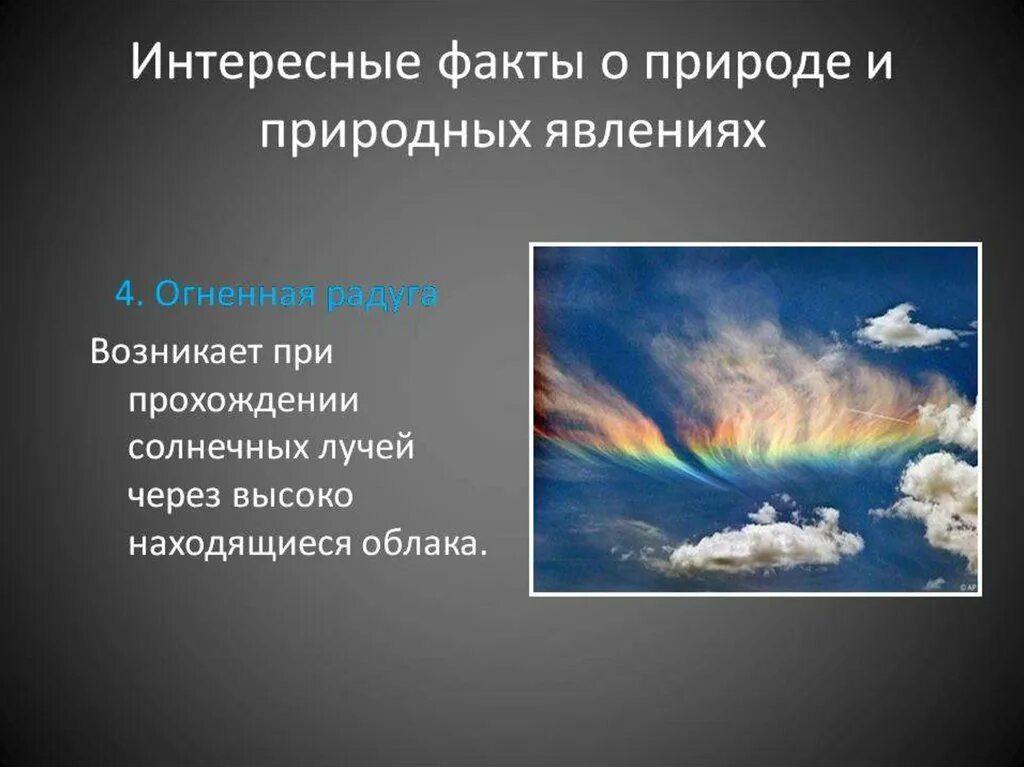 Интересные факты о природе и природных явлениях

4. Огненная радуга

Возникает при прохождении солнечных лучей через высоко находящиеся облака.

© AP